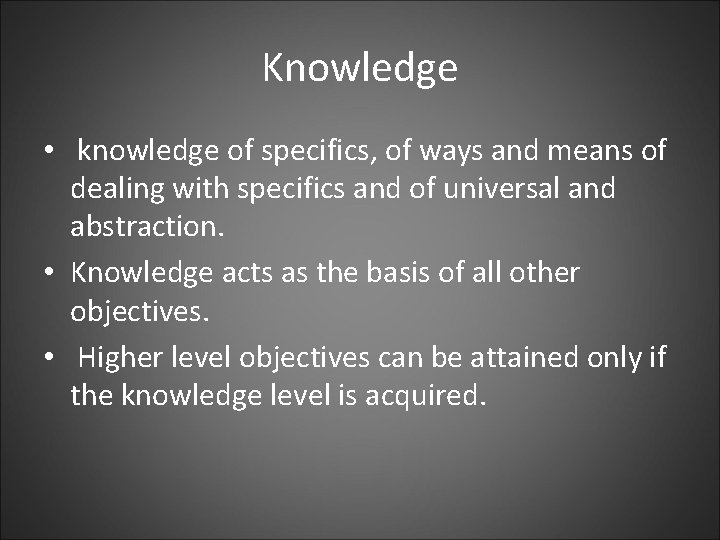 Knowledge

• knowledge of specifics, of ways and means of dealing with specifics and of universal and abstraction.
• Knowledge acts as the basis of all other objectives.
• Higher level objectives can be attained only if the knowledge level is acquired.